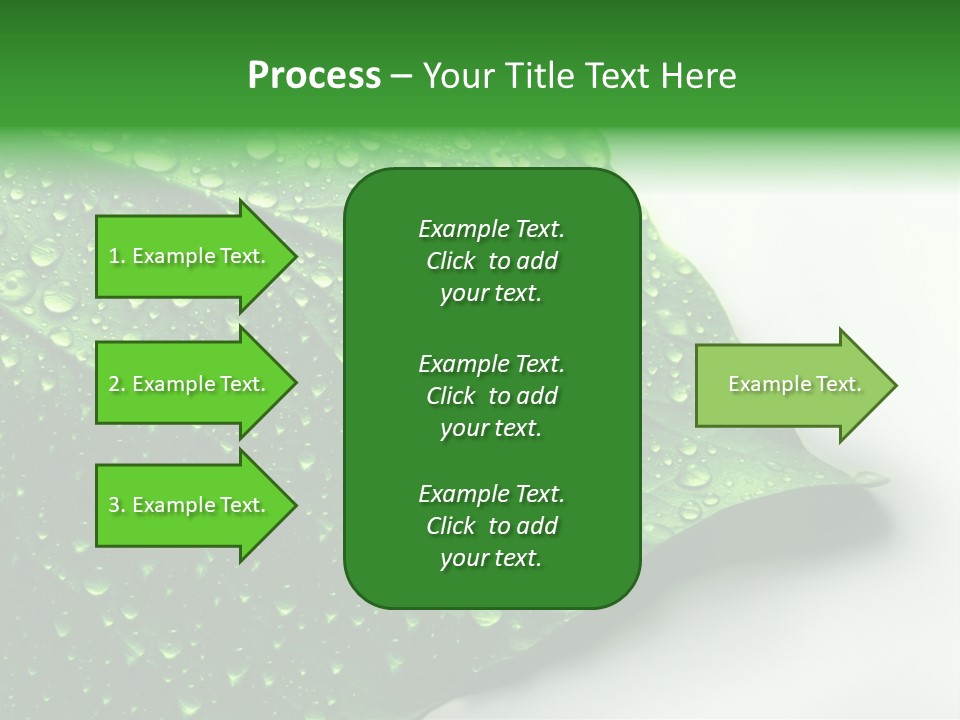 Process – Your Title Text Here

1. Example Text.

2. Example Text.

3. Example Text.

Example Text. Click to add your text.

Example Text. Click to add your text.

Example Text. Click to add your text.

Example Text.